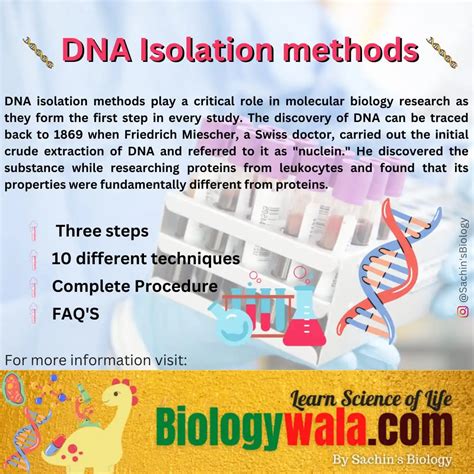 DNA Isolation methods

DNA isolation methods play a critical role in molecular biology research as they form the first step in every study. The discovery of DNA can be traced back to 1869 when Friedrich Miescher, a Swiss doctor, carried out the initial crude extraction of DNA and referred to it as "nuclein." He discovered the substance while researching proteins from leukocytes and found that its properties were fundamentally different from proteins.

Three steps
10 different techniques
Complete Procedure
FAQ'S

@Sachin'sBiology

For more information visit:

Learn Science of Life
Biologywala.com
By Sachin's Biology